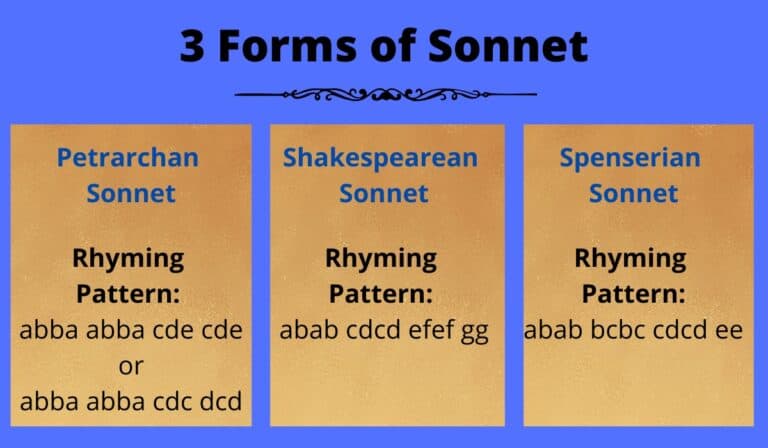 3 Forms of Sonnet

Petrarchan Sonnet

Rhyming Pattern:
abba abba cde cde
or
abba abba cdc dcd

Shakespearean Sonnet

Rhyming Pattern:
abab cdcd efef gg

Spenserian Sonnet

Rhyming Pattern:
abab bcbc cdcd ee